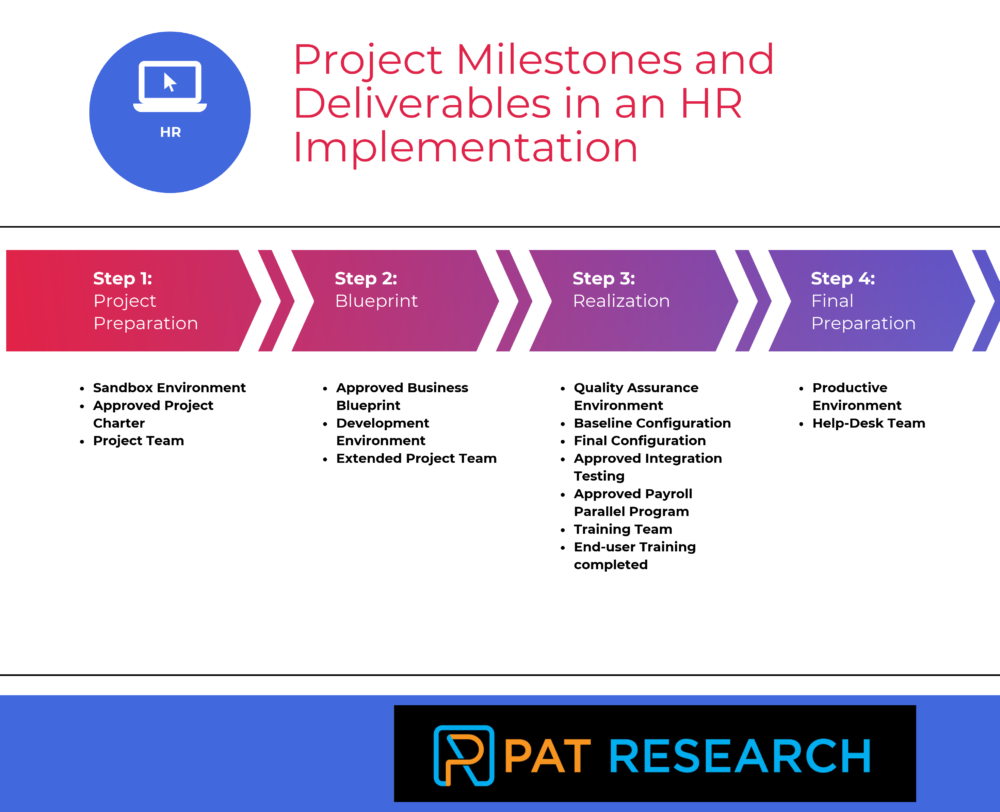 HR

Project Milestones and Deliverables in an HR Implementation

Step 1: Project Preparation

Step 2: Blueprint

Step 3: Realization

Step 4: Final Preparation

- Sandbox Environment
- Approved Project Charter
- Project Team

- Approved Business Blueprint
- Development Environment
- Extended Project Team

- Quality Assurance Environment
- Baseline Configuration
- Final Configuration
- Approved Integration Testing
- Approved Payroll Parallel Program
- Training Team
- End-user Training completed

- Productive Environment
- Help-Desk Team

PAT RESEARCH